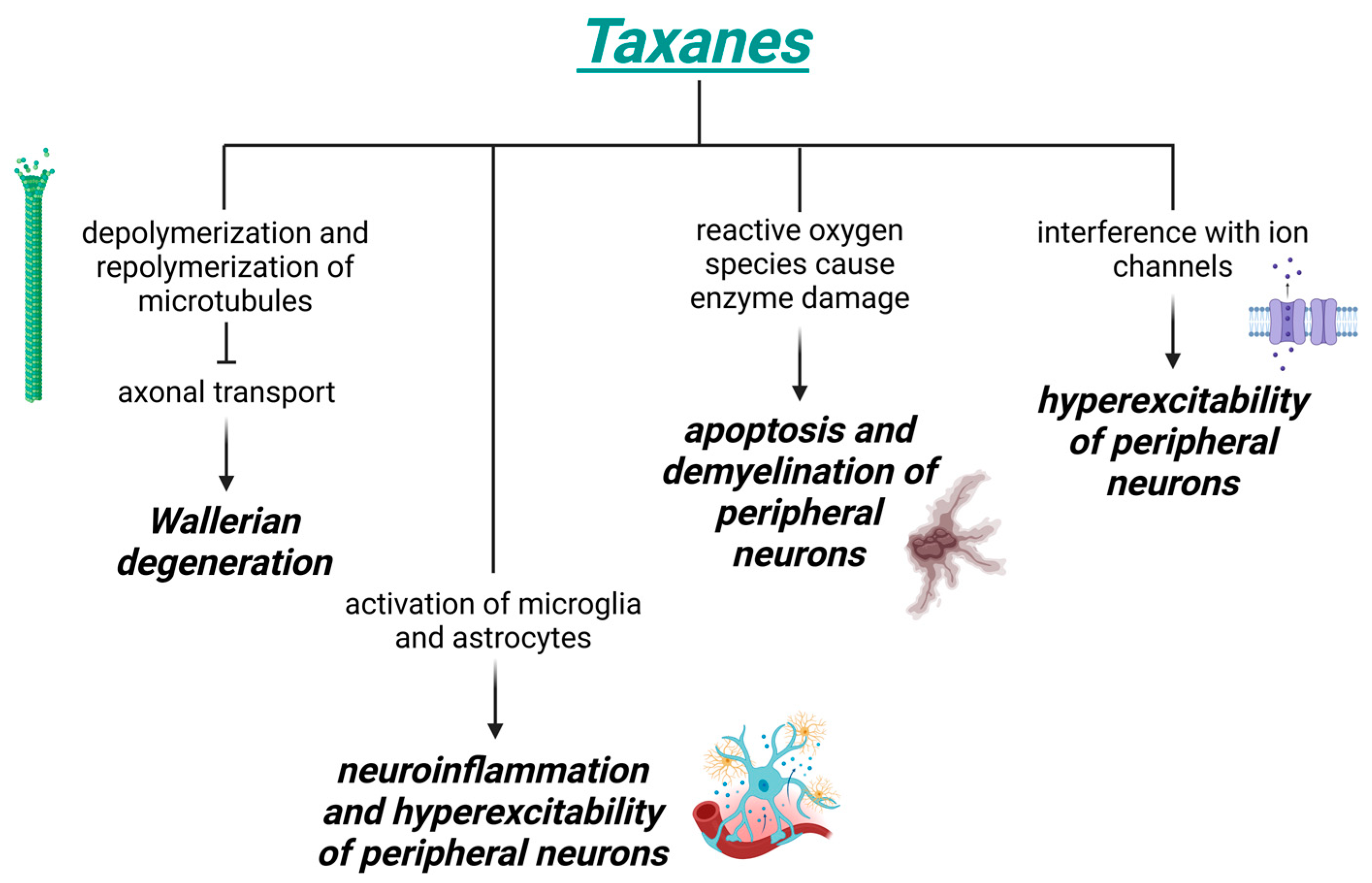 Taxanes

depolymerization and repolymerization of microtubules

axonal transport

Wallerian degeneration

activation of microglia and astrocytes

neuroinflammation and hyperexcitability of peripheral neurons

reactive oxygen species cause enzyme damage

apoptosis and demyelination of peripheral neurons

interference with ion channels

hyperexcitability of peripheral neurons